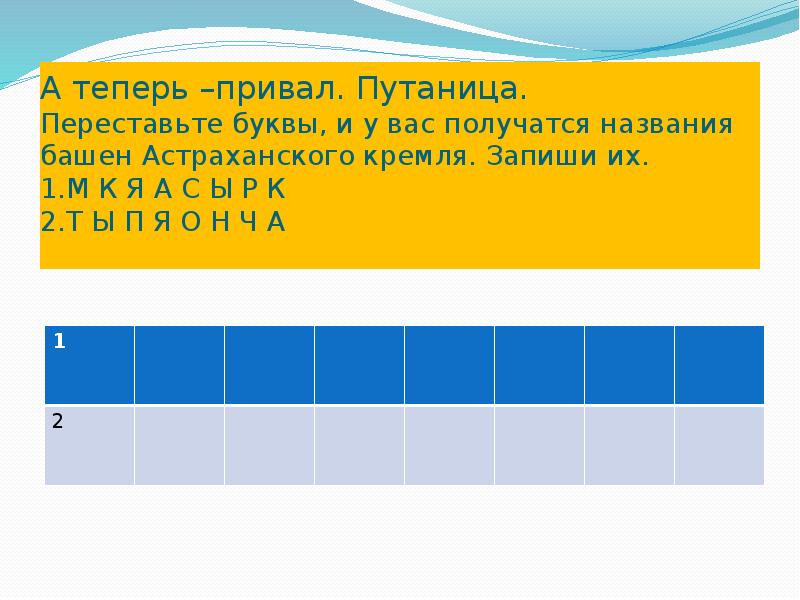 А теперь –привал. Путаница.
Переставьте буквы, и у вас получатся названия башен Астраханского кремля. Запиши их.
1.М К Я А С Ы Р К
2.Т Ы П Я О Н Ч А

| 1 | | | | | | | |
|---|---|---|---|---|---|---|---|
| 2 | | | | | | | |